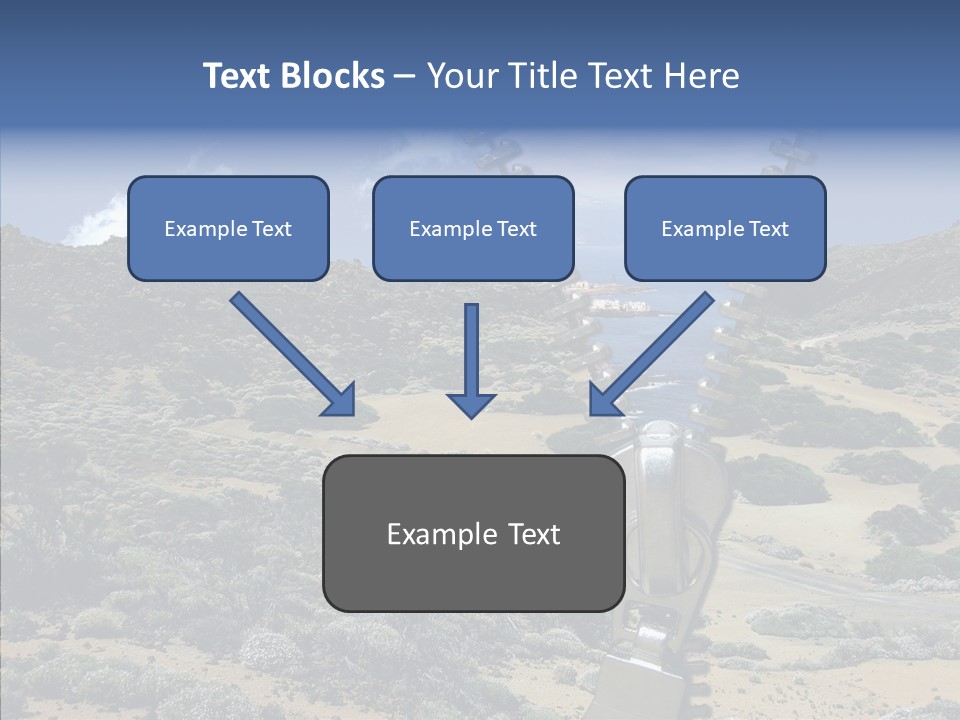 Text Blocks – Your Title Text Here

Example Text

Example Text

Example Text

Example Text